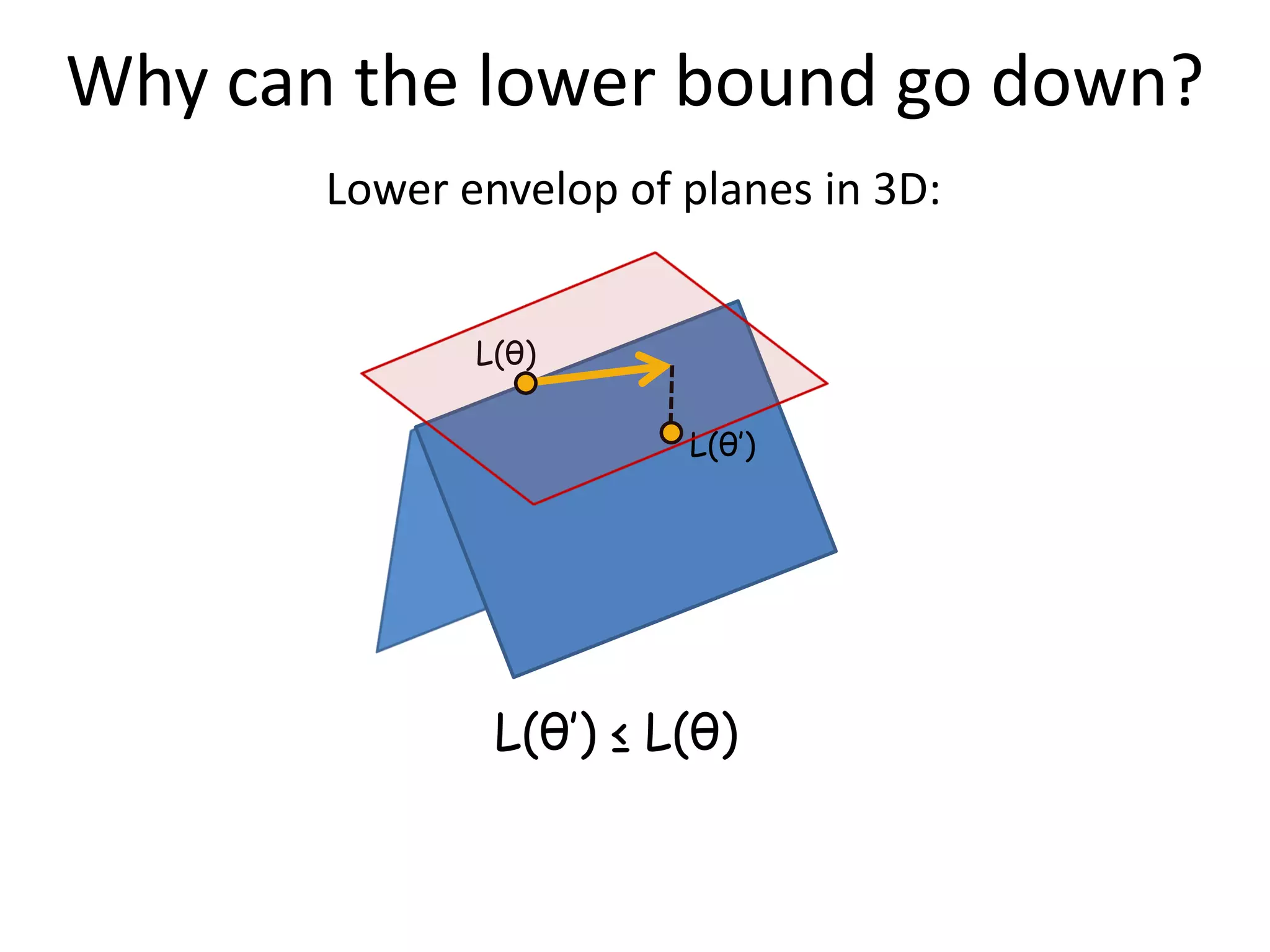 Why can the lower bound go down?

Lower envelop of planes in 3D:

$L(\theta)$

$L(\theta')$

$L(\theta') \leq L(\theta)$